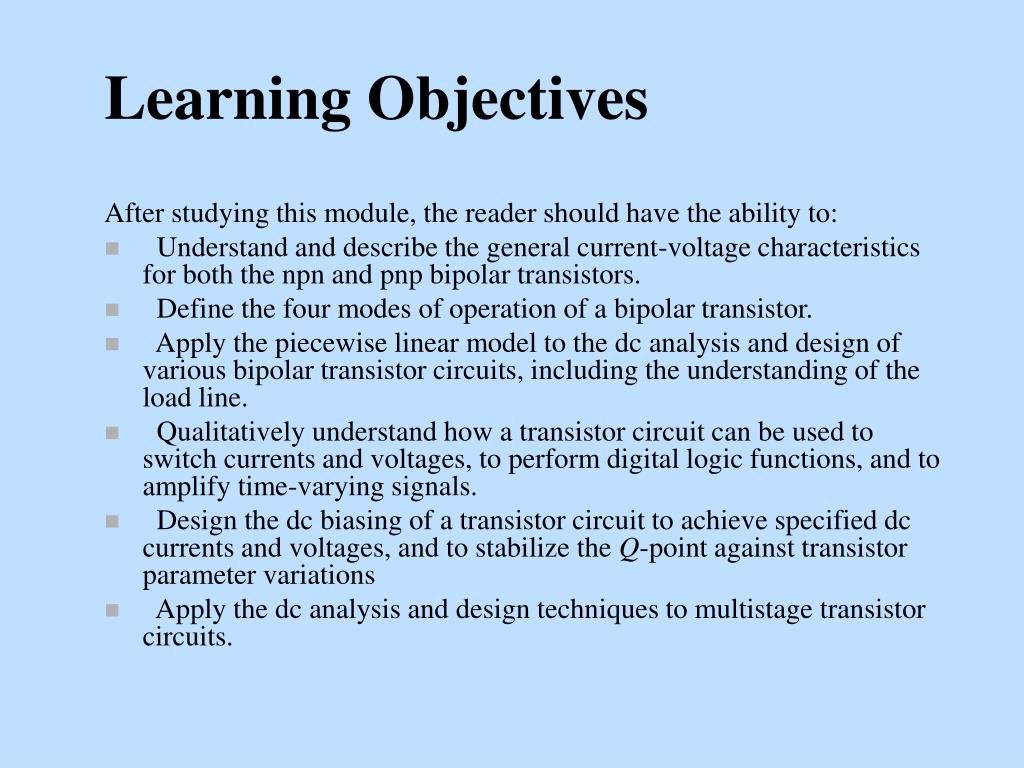 Learning Objectives

After studying this module, the reader should have the ability to:

- Understand and describe the general current-voltage characteristics for both the npn and pnp bipolar transistors.
- Define the four modes of operation of a bipolar transistor.
- Apply the piecewise linear model to the dc analysis and design of various bipolar transistor circuits, including the understanding of the load line.
- Qualitatively understand how a transistor circuit can be used to switch currents and voltages, to perform digital logic functions, and to amplify time-varying signals.
- Design the dc biasing of a transistor circuit to achieve specified dc currents and voltages, and to stabilize the $Q$-point against transistor parameter variations
- Apply the dc analysis and design techniques to multistage transistor circuits.